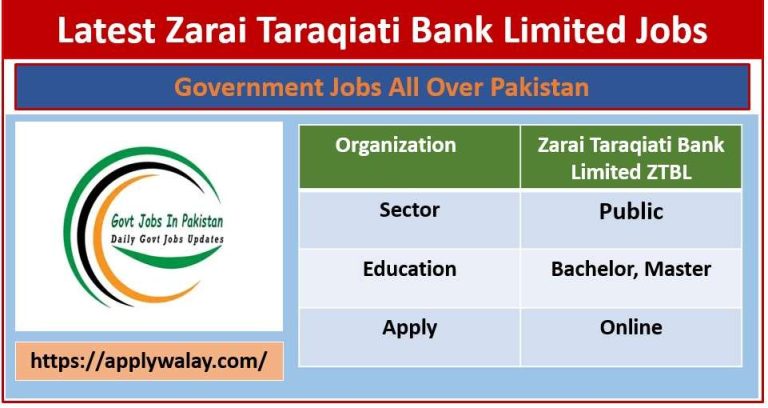 Latest Zarai Taraqiati Bank Limited Jobs

Government Jobs All Over Pakistan

Govt Jobs In Pakistan
Daily Govt Jobs Updates

https://applywalay.com/

| Organization | Zarai Taraqiati Bank Limited ZTBL |
|---|---|
| Sector | Public |
| Education | Bachelor, Master |
| Apply | Online |